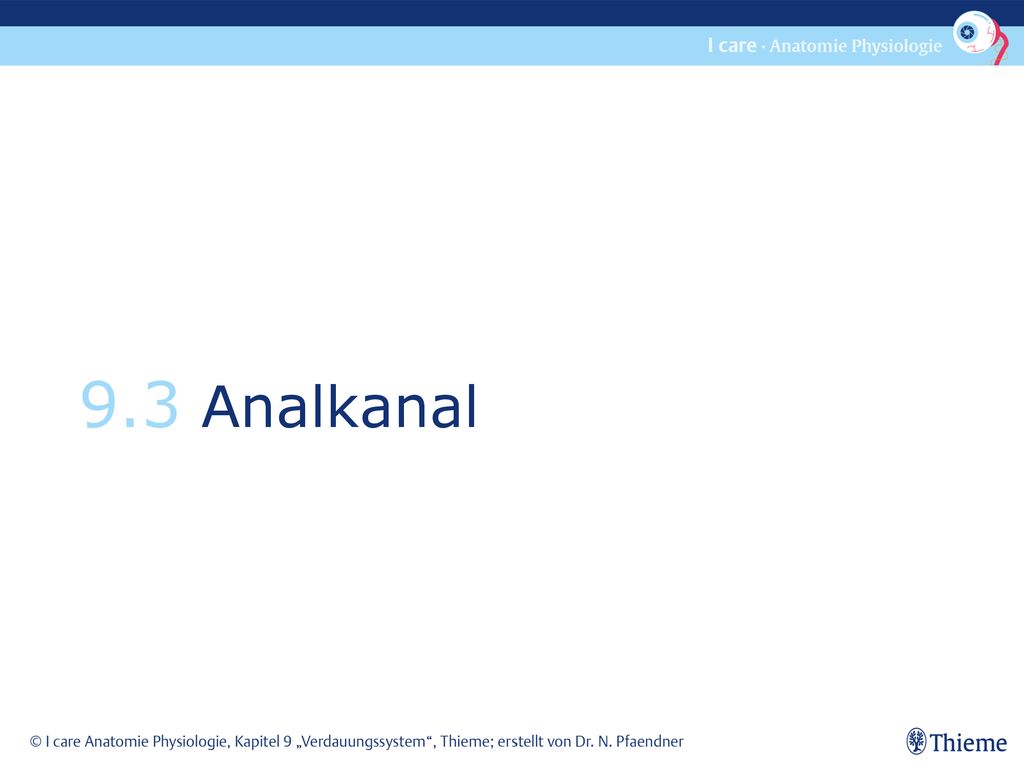 I care · Anatomie Physiologie

9.3 Analkanal

© I care Anatomie Physiologie, Kapitel 9 „Verdauungssystem“, Thieme; erstellt von Dr. N. Pfaendner

Thieme